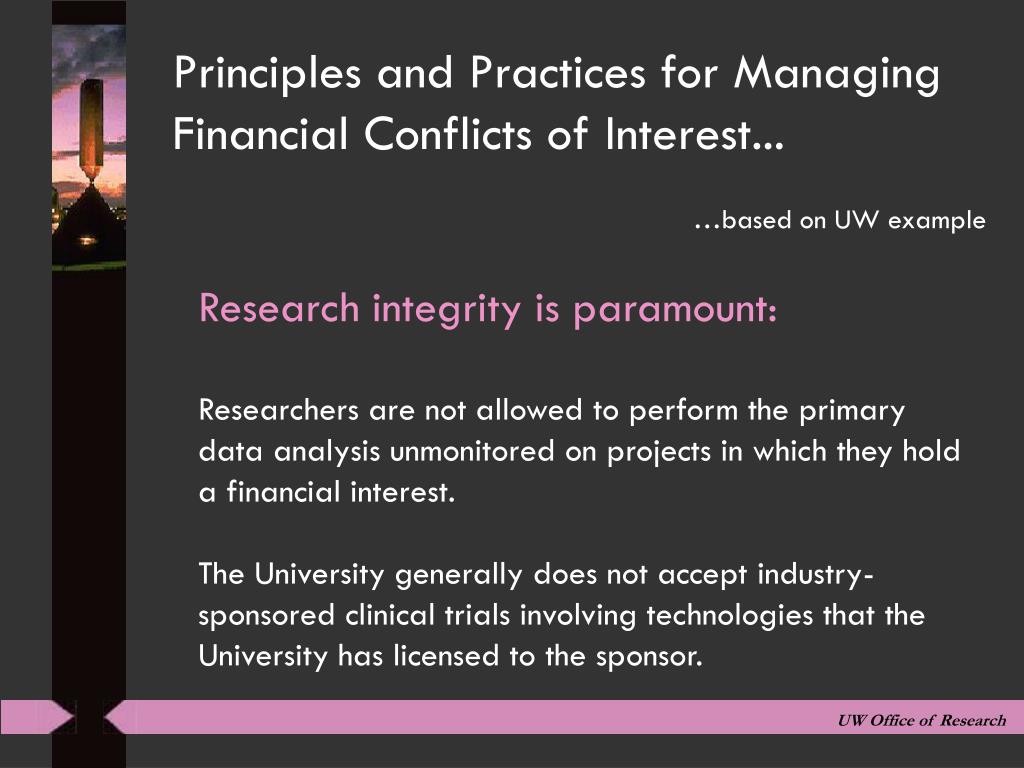 Principles and Practices for Managing Financial Conflicts of Interest...

…based on UW example

Research integrity is paramount:

Researchers are not allowed to perform the primary data analysis unmonitored on projects in which they hold a financial interest.

The University generally does not accept industry-sponsored clinical trials involving technologies that the University has licensed to the sponsor.

UW Office of Research